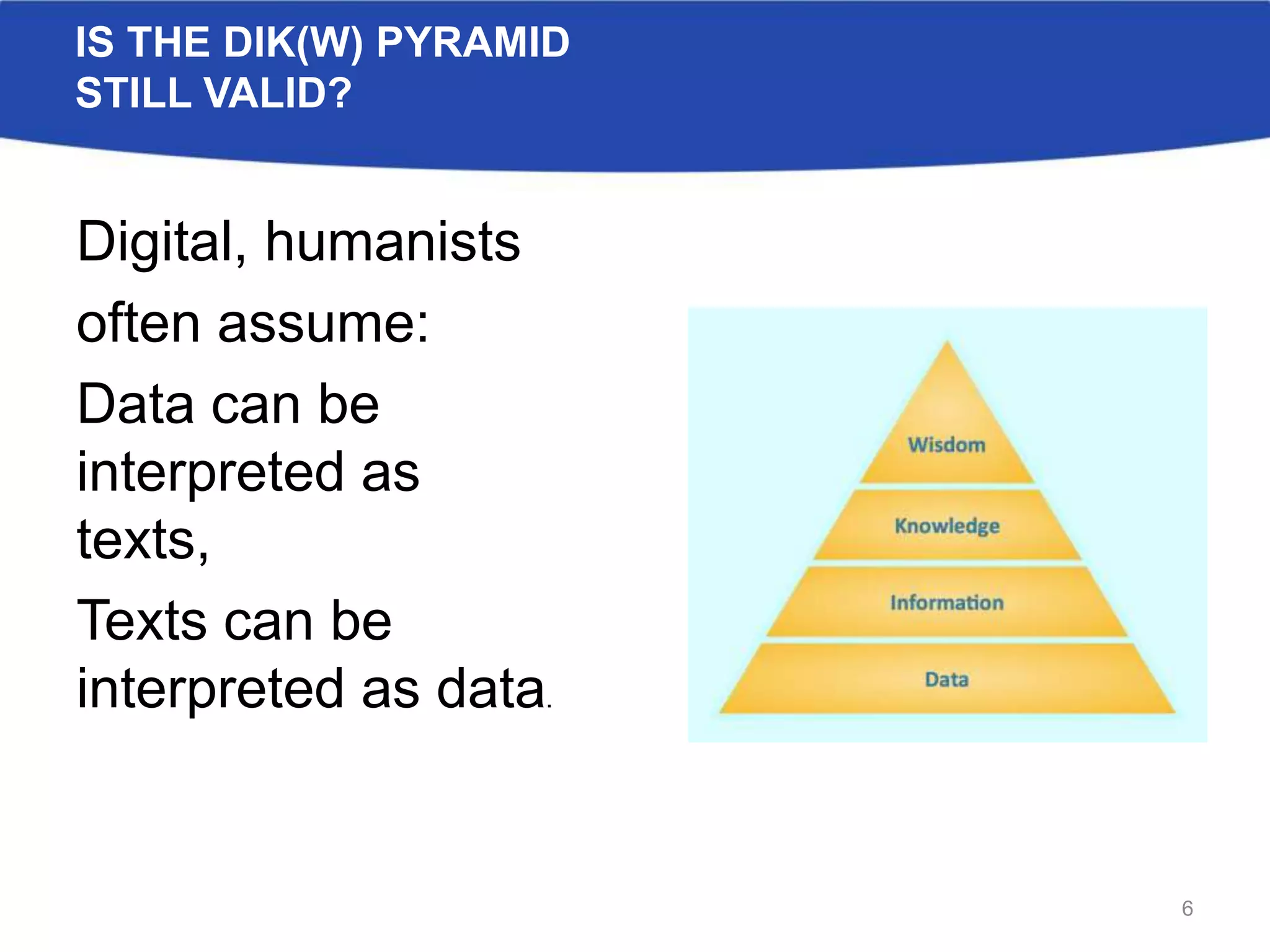 IS THE DIK(W) PYRAMID STILL VALID?

Digital, humanists often assume:

Data can be interpreted as texts,

Texts can be interpreted as data.

Wisdom

Knowledge

Information

Data

6